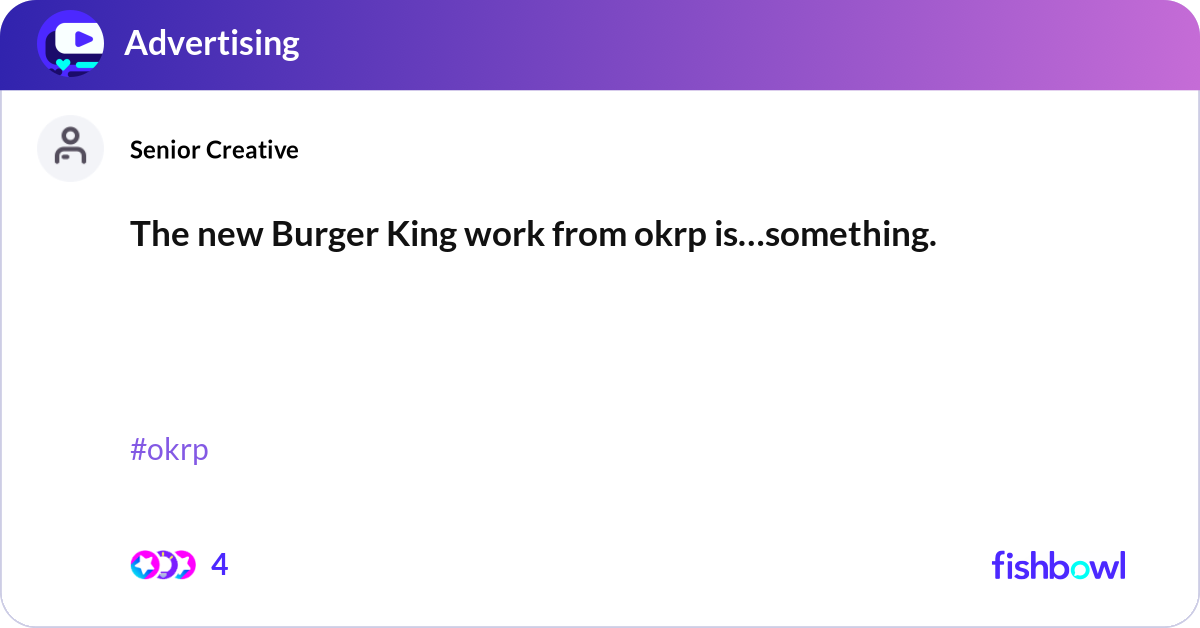 Advertising

Senior Creative

The new Burger King work from okrp is…something.

#okrp

4

fishbowl